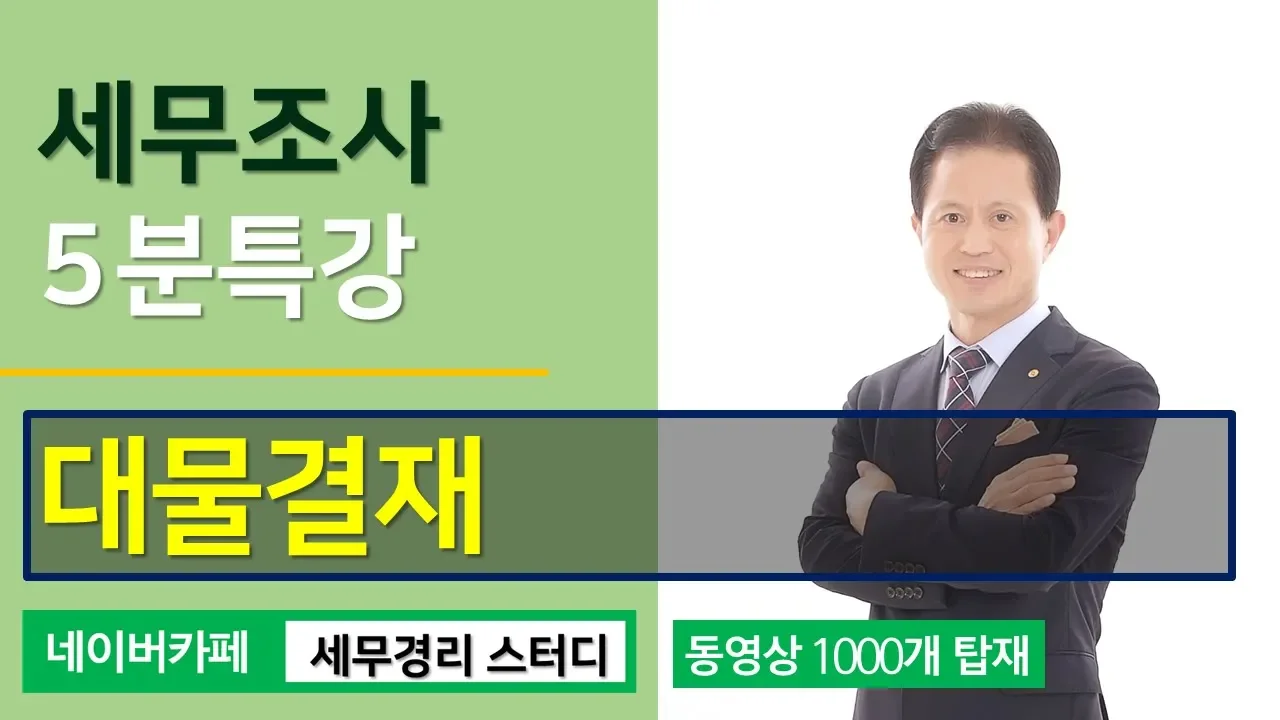 세무조사
5분특강

대물결재

네이버카페 세무경리 스터디

동영상 1000개 탑재